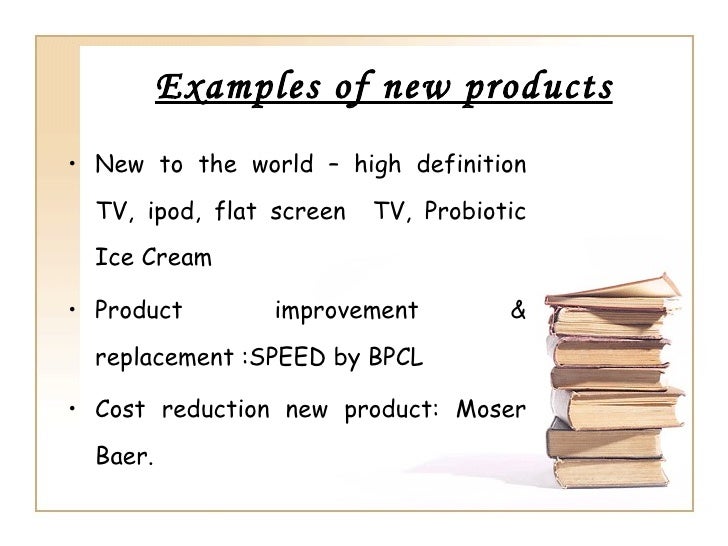 Examples of new products

• New to the world – high definition TV, ipod, flat screen TV, Probiotic Ice Cream

• Product improvement & replacement :SPEED by BPCL

• Cost reduction new product: Moser Baer.